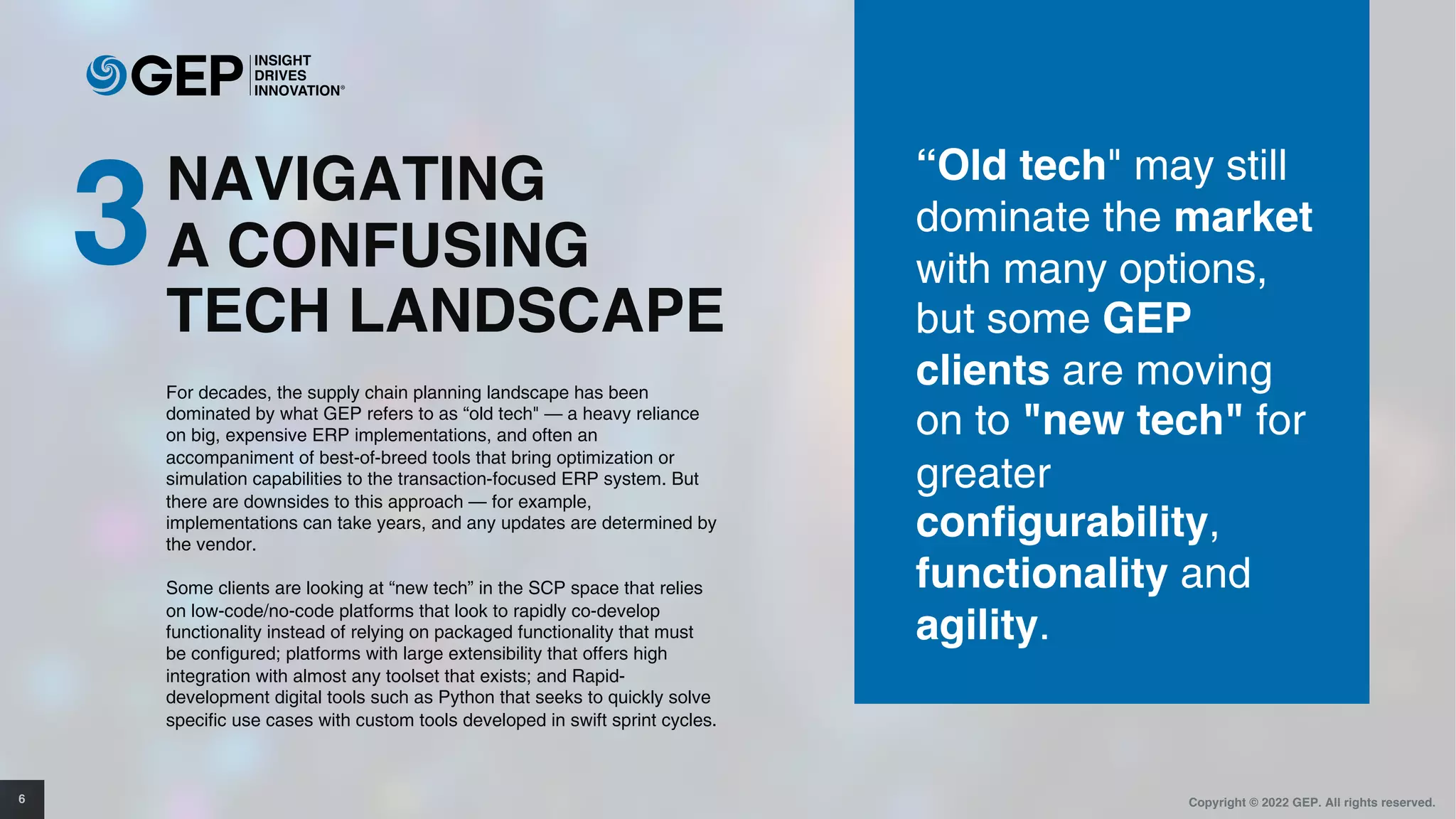 GEP INSIGHT DRIVES INNOVATION®

3 NAVIGATING A CONFUSING TECH LANDSCAPE

For decades, the supply chain planning landscape has been dominated by what GEP refers to as “old tech" — a heavy reliance on big, expensive ERP implementations, and often an accompaniment of best-of-breed tools that bring optimization or simulation capabilities to the transaction-focused ERP system. But there are downsides to this approach — for example, implementations can take years, and any updates are determined by the vendor.

Some clients are looking at “new tech” in the SCP space that relies on low-code/no-code platforms that look to rapidly co-develop functionality instead of relying on packaged functionality that must be configured; platforms with large extensibility that offers high integration with almost any toolset that exists; and Rapid-development digital tools such as Python that seeks to quickly solve specific use cases with custom tools developed in swift sprint cycles.

“Old tech" may still dominate the market with many options, but some GEP clients are moving on to "new tech" for greater configurability, functionality and agility.

6

Copyright © 2022 GEP. All rights reserved.